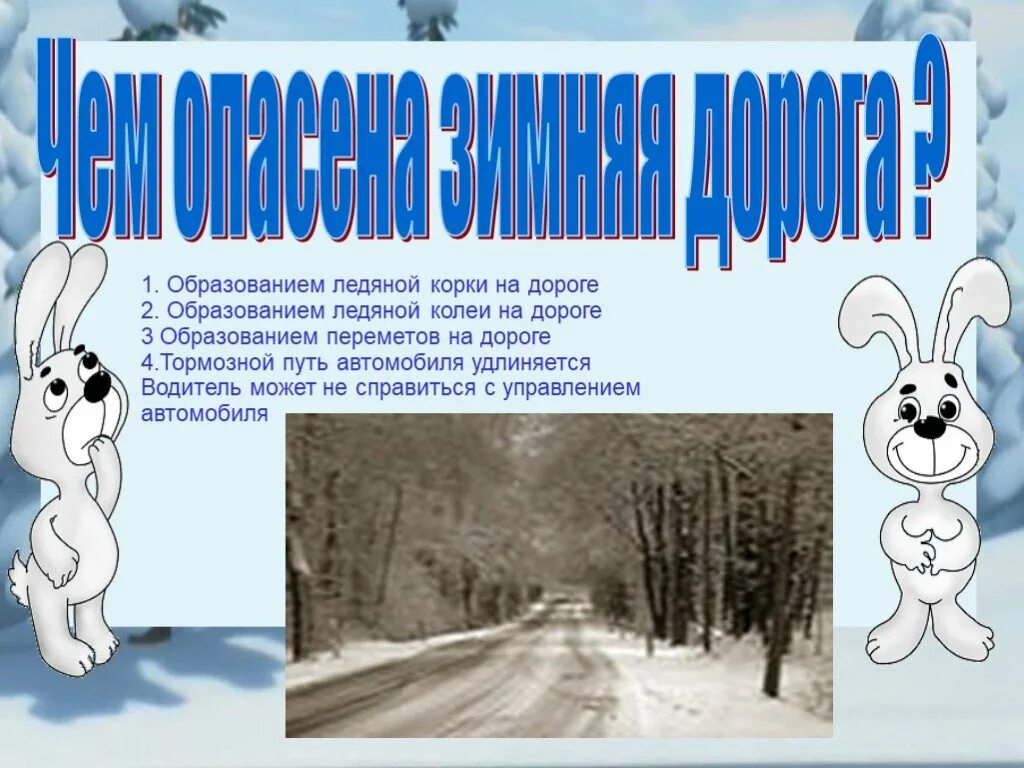 Чем опасена зимняя дорога ?

1. Образованием ледяной корки на дороге
2. Образованием ледяной колеи на дороге
3 Образованием переметов на дороге
4.Тормозной путь автомобиля удлиняется
Водитель может не справиться с управлением автомобиля